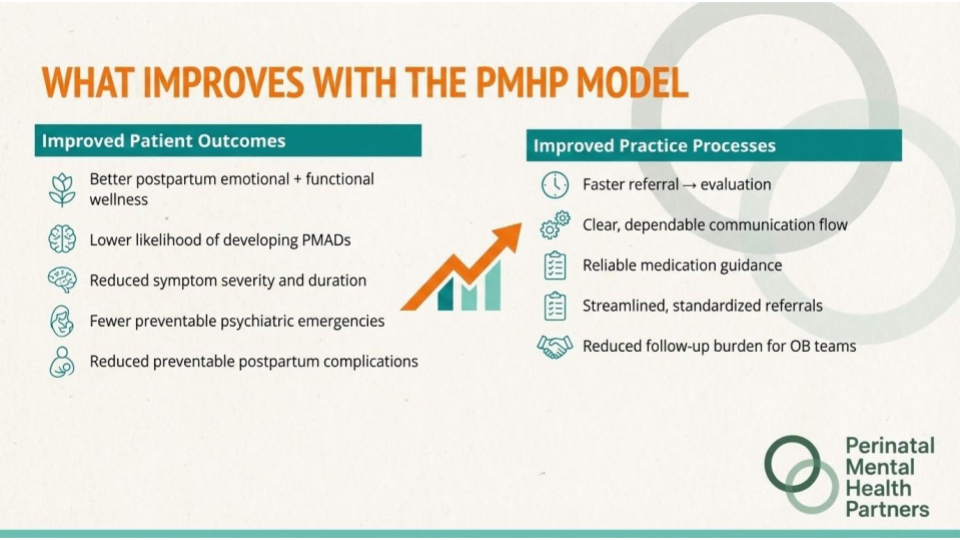 WHAT IMPROVES WITH THE PMHP MODEL

Improved Patient Outcomes

Better postpartum emotional + functional wellness

Lower likelihood of developing PMADs

Reduced symptom severity and duration

Fewer preventable psychiatric emergencies

Reduced preventable postpartum complications

Improved Practice Processes

Faster referral → evaluation

Clear, dependable communication flow

Reliable medication guidance

Streamlined, standardized referrals

Reduced follow-up burden for OB teams

Perinatal Mental Health Partners